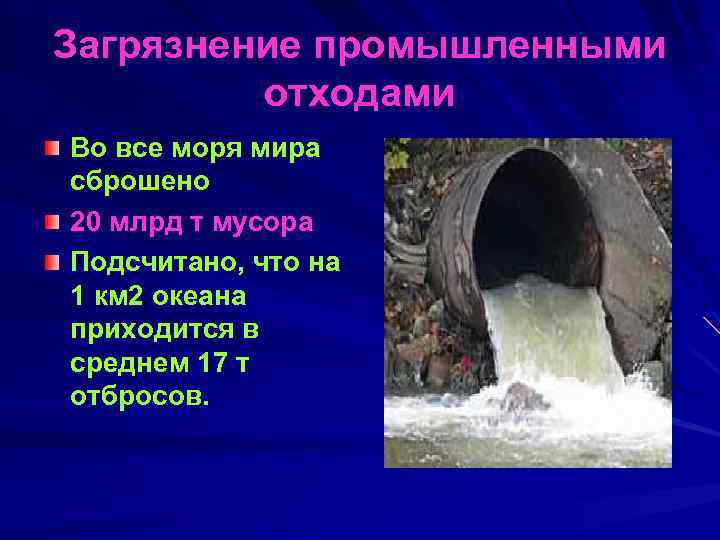 Загрязнение промышленными отходами

Во все моря мира сброшено

20 млрд т мусора

Подсчитано, что на 1 км2 океана приходится в среднем 17 т отбросов.